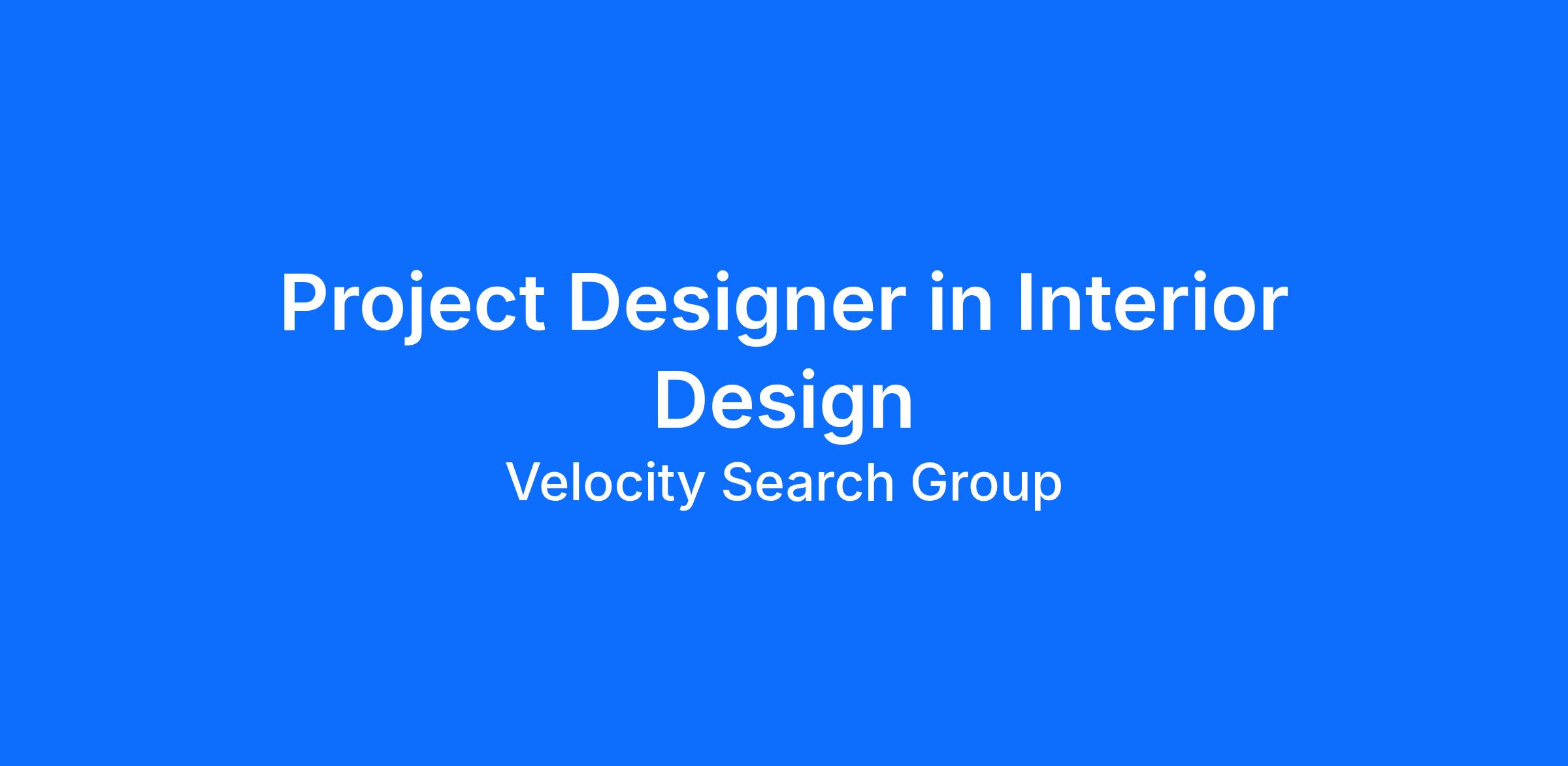 Project Designer in Interior Design

Velocity Search Group